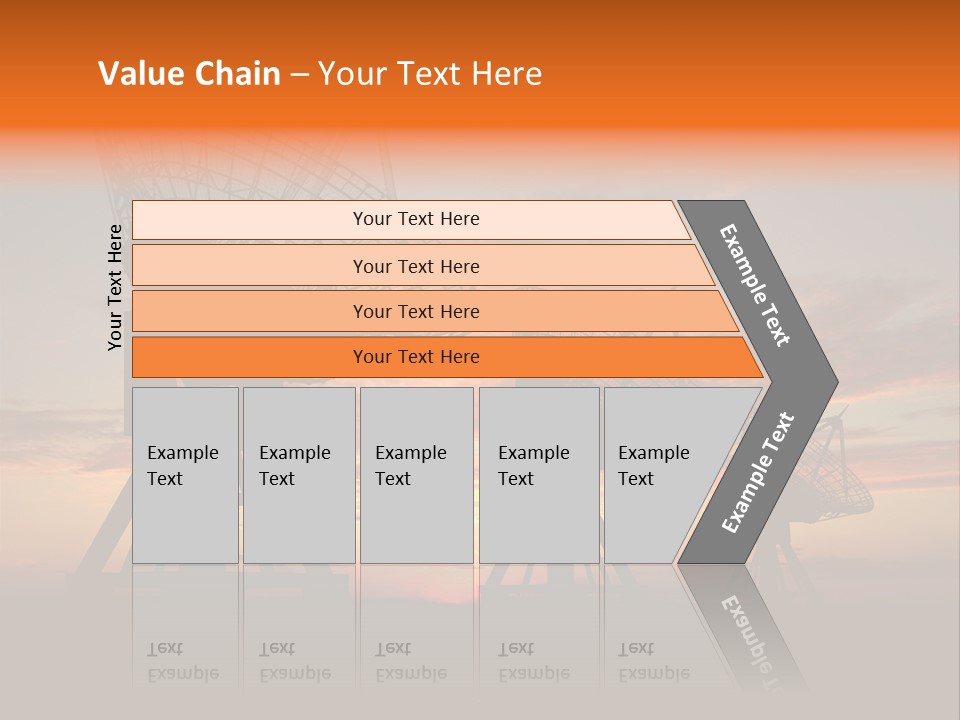 Value Chain – Your Text Here

Your Text Here

Your Text Here

Your Text Here

Your Text Here

Your Text Here

Example Text

Example Text

Example Text

Example Text

Example Text

Example Text

Example Text